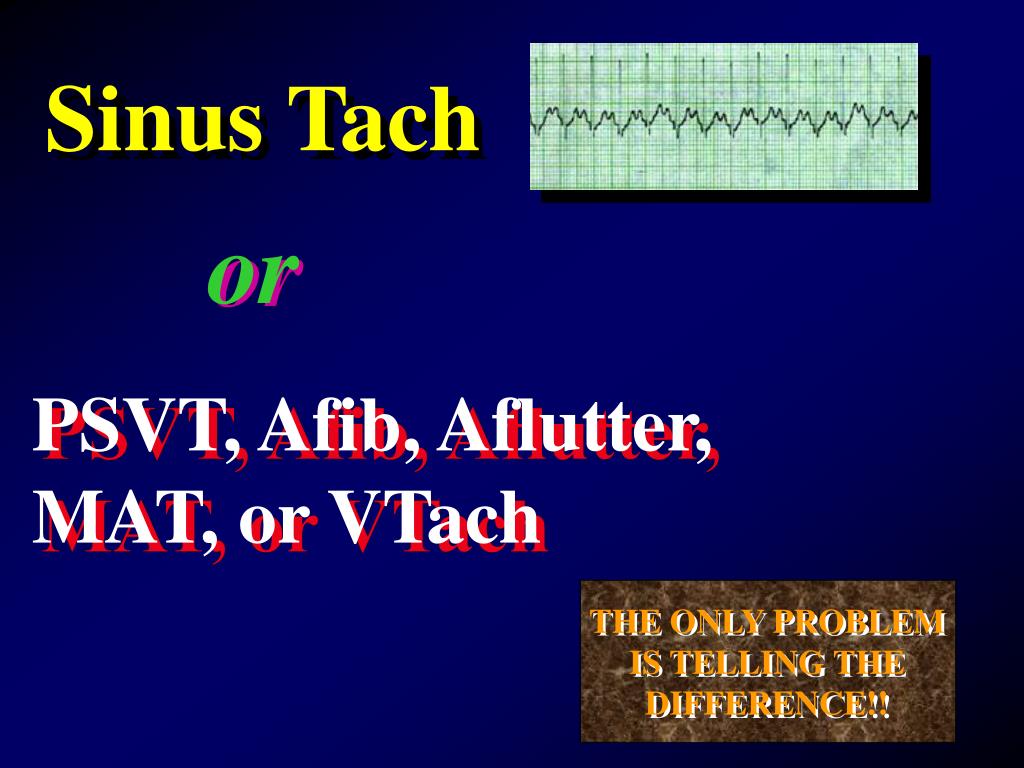 Sinus Tach

or

PSVT, Afib, Aflutter, MAT, or VTach

THE ONLY PROBLEM IS TELLING THE DIFFERENCE!!